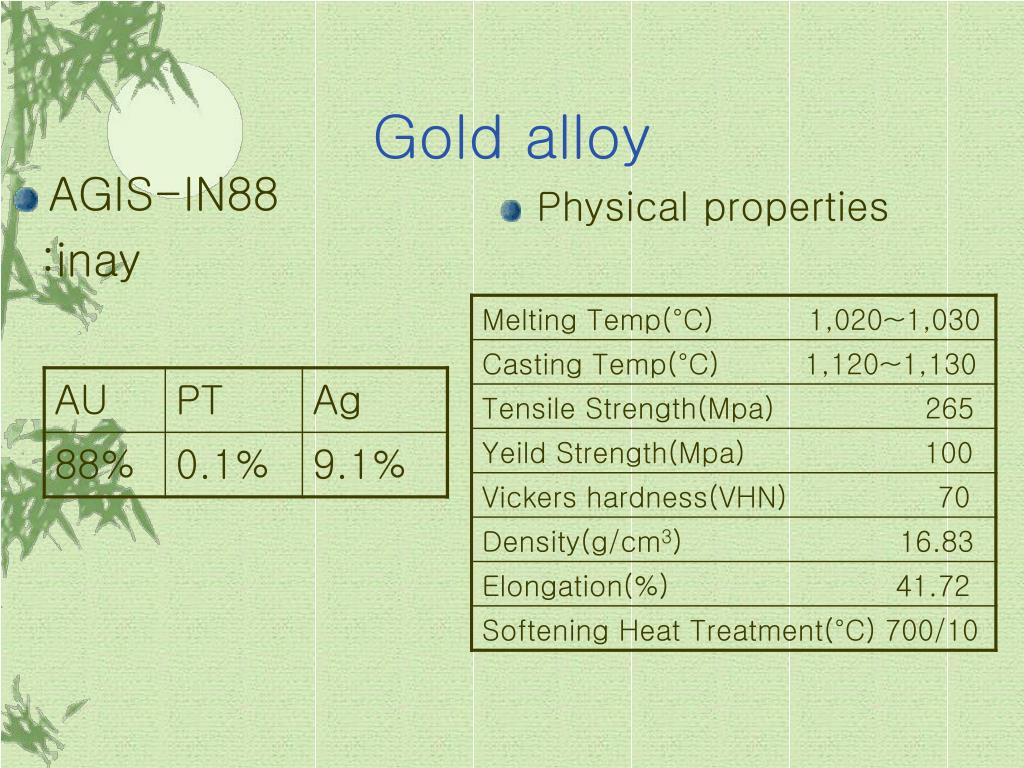 Gold alloy

AGIS-IN88
:inay

| AU | PT | Ag |
|---|---|---|
| 88% | 0.1% | 9.1% |

Physical properties

| Melting Temp(°C) | 1,020~1,030 |
|---|---|
| Casting Temp(°C) | 1,120~1,130 |
| Tensile Strength(Mpa) | 265 |
| Yeild Strength(Mpa) | 100 |
| Vickers hardness(VHN) | 70 |
| Density(g/cm$^3$) | 16.83 |
| Elongation(%) | 41.72 |
| Softening Heat Treatment(°C) | 700/10 |